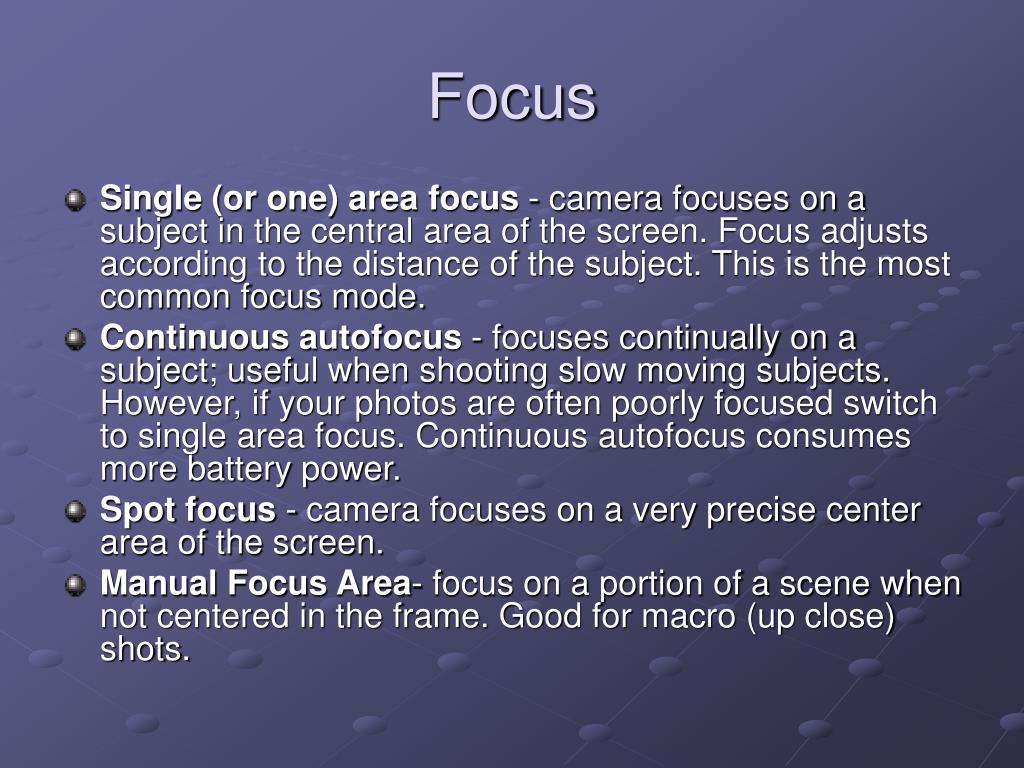 Focus

Single (or one) area focus - camera focuses on a subject in the central area of the screen. Focus adjusts according to the distance of the subject. This is the most common focus mode.

Continuous autofocus - focuses continually on a subject; useful when shooting slow moving subjects. However, if your photos are often poorly focused switch to single area focus. Continuous autofocus consumes more battery power.

Spot focus - camera focuses on a very precise center area of the screen.

Manual Focus Area- focus on a portion of a scene when not centered in the frame. Good for macro (up close) shots.